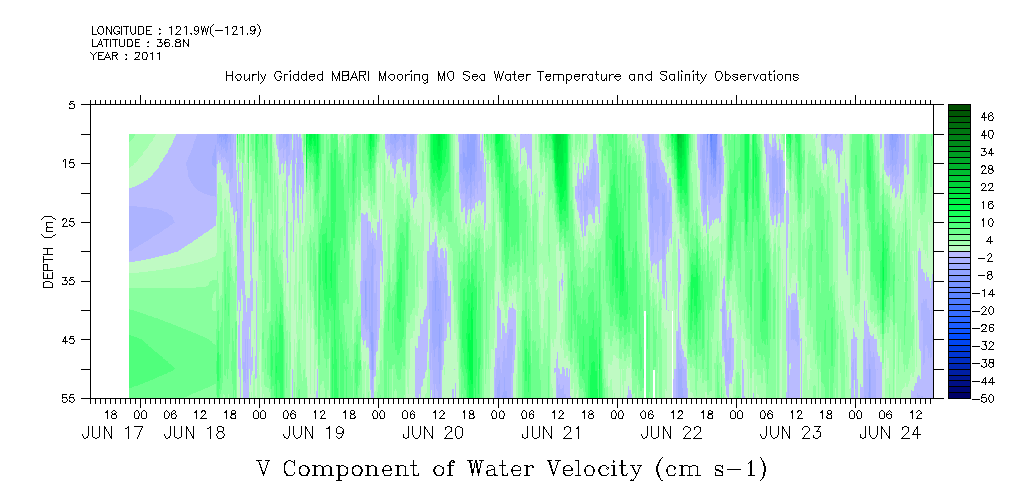 LONGITUDE : 121.9W(-121.9)
LATITUDE : 36.8N
YEAR : 2011

Hourly Gridded MBARI Mooring M0 Sea Water Temperature and Salinity Observations

DEPTH (m)

5
15
25
35
45
55

46
40
34
28
22
16
10
4
-2
-8
-14
-20
-26
-32
-38
-44
-50

18 00 06 12 18 00 06 12 18 00 06 12 18 00 06 12 18 00 06 12 18 00 06 12 18 00 06 12 18 00 06 12

JUN 17 JUN 18 JUN 19 JUN 20 JUN 21 JUN 22 JUN 23 JUN 24

V Component of Water Velocity (cm s-1)